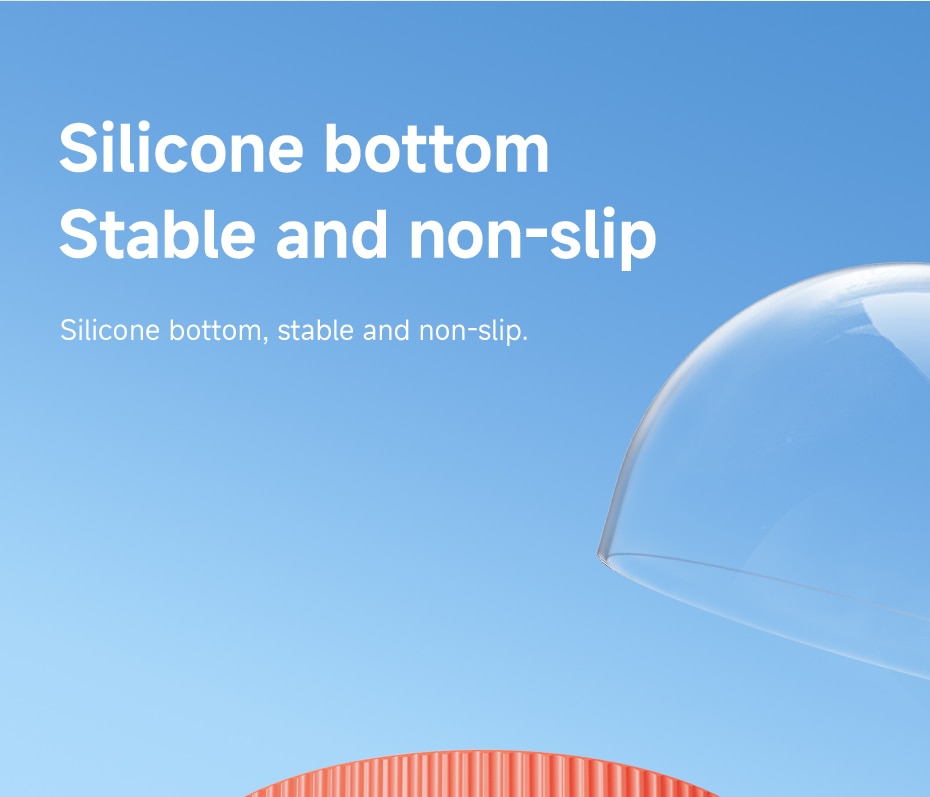 Silicone bottom
Stable and non-slip

Silicone bottom, stable and non-slip.